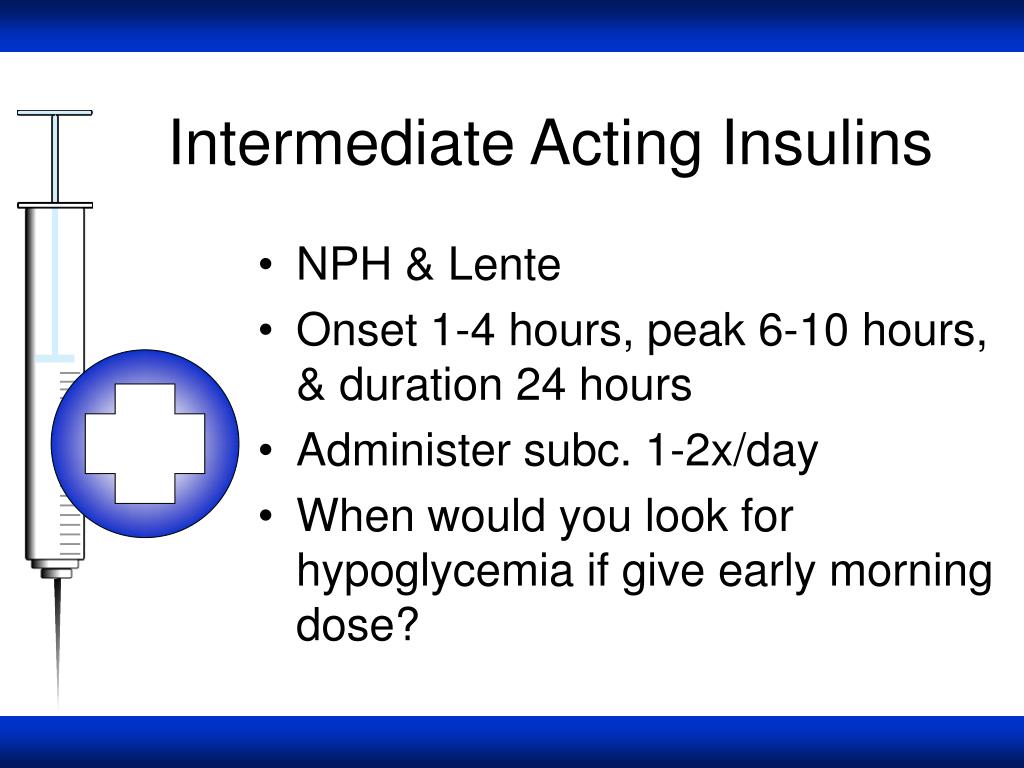 Intermediate Acting Insulins

• NPH & Lente
• Onset 1-4 hours, peak 6-10 hours, & duration 24 hours
• Administer subc. 1-2x/day
• When would you look for hypoglycemia if give early morning dose?